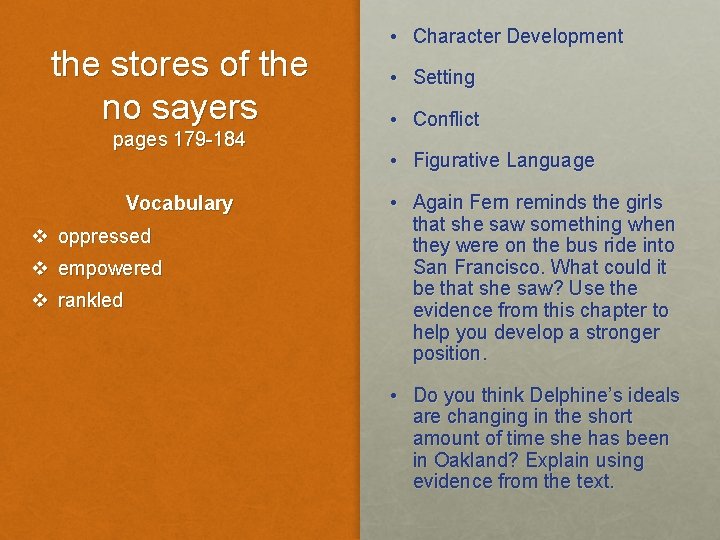 the stores of the no sayers
pages 179-184

Vocabulary
❖ oppressed
❖ empowered
❖ rankled

• Character Development
• Setting
• Conflict
• Figurative Language
• Again Fern reminds the girls that she saw something when they were on the bus ride into San Francisco. What could it be that she saw? Use the evidence from this chapter to help you develop a stronger position.
• Do you think Delphine's ideals are changing in the short amount of time she has been in Oakland? Explain using evidence from the text.